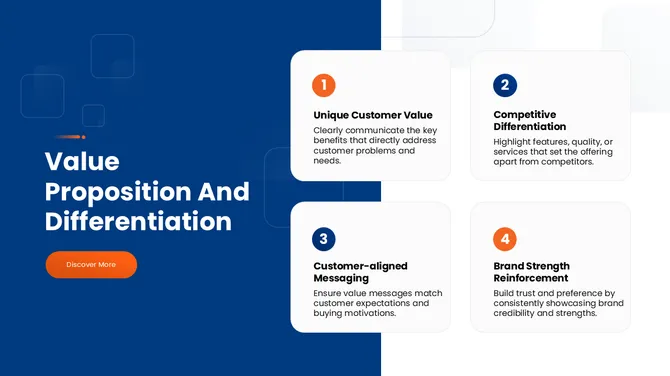 Value Proposition And Differentiation

Discover More

1

Unique Customer Value

Clearly communicate the key benefits that directly address customer problems and needs.

2

Competitive Differentiation

Highlight features, quality, or services that set the offering apart from competitors.

3

Customer-aligned Messaging

Ensure value messages match customer expectations and buying motivations.

4

Brand Strength Reinforcement

Build trust and preference by consistently showcasing brand credibility and strengths.